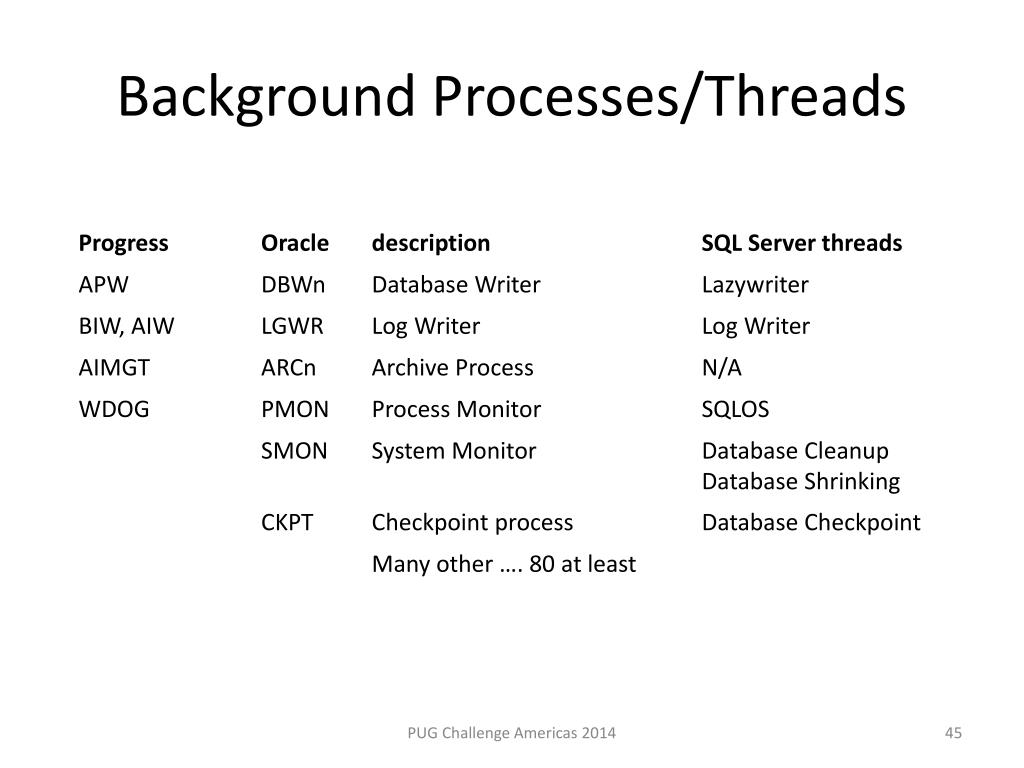 Background Processes/Threads

| Progress | Oracle | description | SQL Server threads |
|---|---|---|---|
| APW | DBWn | Database Writer | Lazywriter |
| BIW, AIW | LGWR | Log Writer | Log Writer |
| AIMGT | ARCn | Archive Process | N/A |
| WDOG | PMON | Process Monitor | SQLOS |
| | SMON | System Monitor | Database Cleanup Database Shrinking |
| | CKPT | Checkpoint process | Database Checkpoint |
| | | Many other …. 80 at least | |

PUG Challenge Americas 2014

45